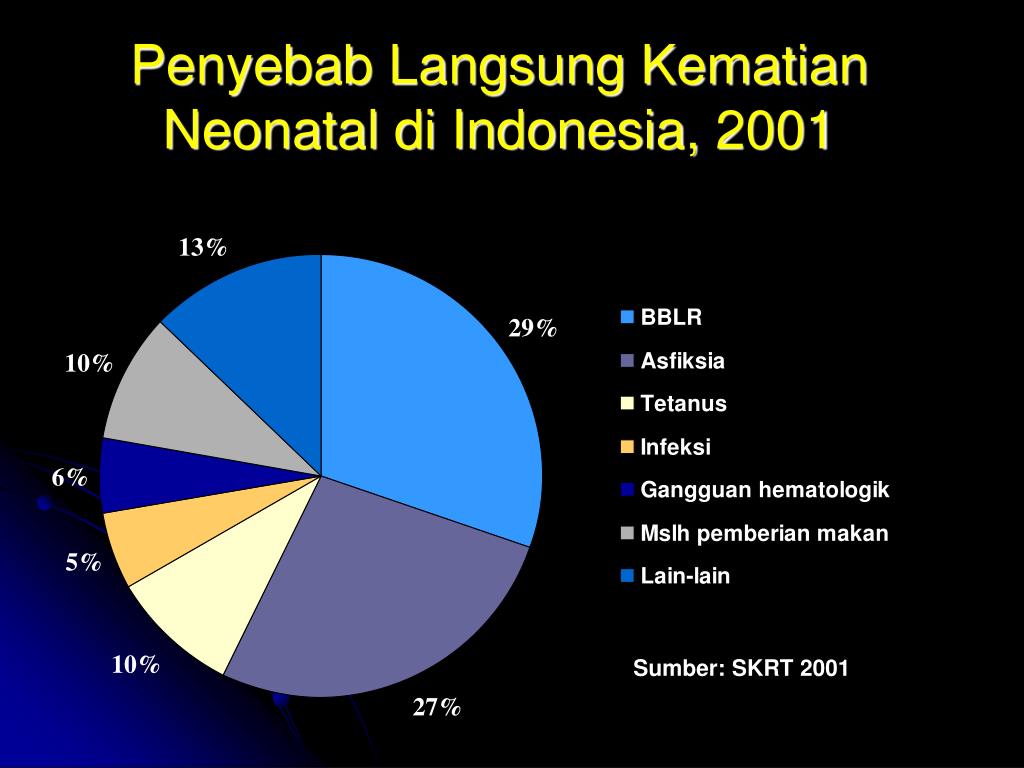 Penyebab Langsung Kematian Neonatal di Indonesia, 2001

13%

29%

10%

6%

5%

10%

27%

BBLR
Asfiksia
Tetanus
Infeksi
Gangguan hematologik
Mslh pemberian makan
Lain-lain

Sumber: SKRT 2001